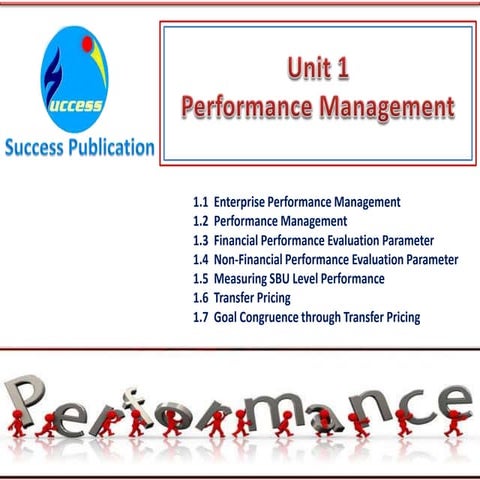 uccess

Success Publication

Unit 1
Performance Management

1.1 Enterprise Performance Management
1.2 Performance Management
1.3 Financial Performance Evaluation Parameter
1.4 Non-Financial Performance Evaluation Parameter
1.5 Measuring SBU Level Performance
1.6 Transfer Pricing
1.7 Goal Congruence through Transfer Pricing

Performance